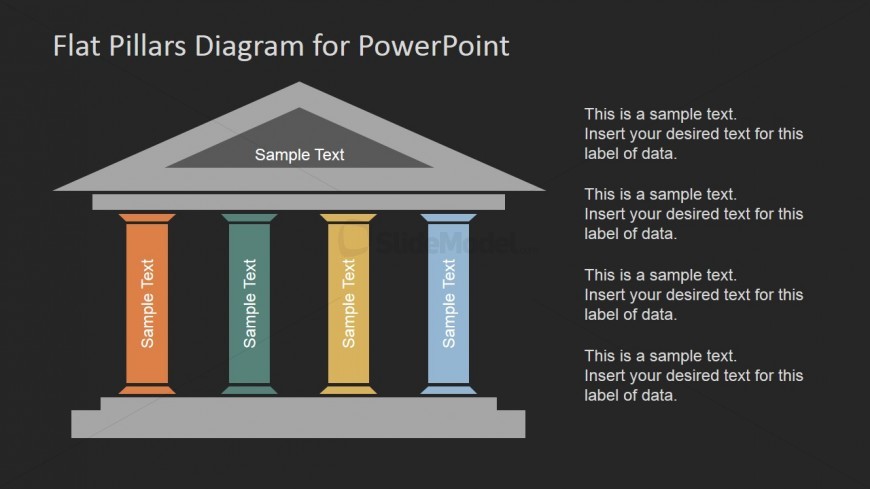 Flat Pillars Diagram for PowerPoint

Sample Text

Sample Text

Sample Text

Sample Text

Sample Text

SlideModel

This is a sample text.
Insert your desired text for this label of data.

This is a sample text.
Insert your desired text for this label of data.

This is a sample text.
Insert your desired text for this label of data.

This is a sample text.
Insert your desired text for this label of data.